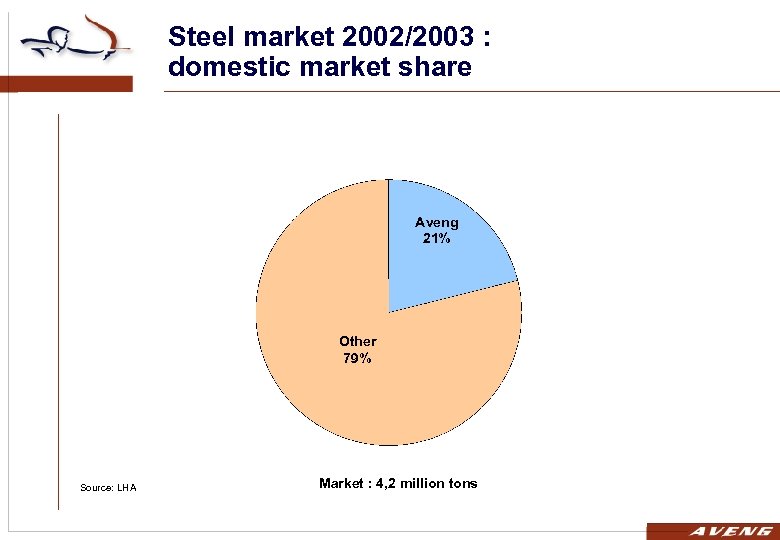 Steel market 2002/2003 :
domestic market share

Aveng
21%

Other
79%

Source: LHA

Market : 4,2 million tons

AVENG